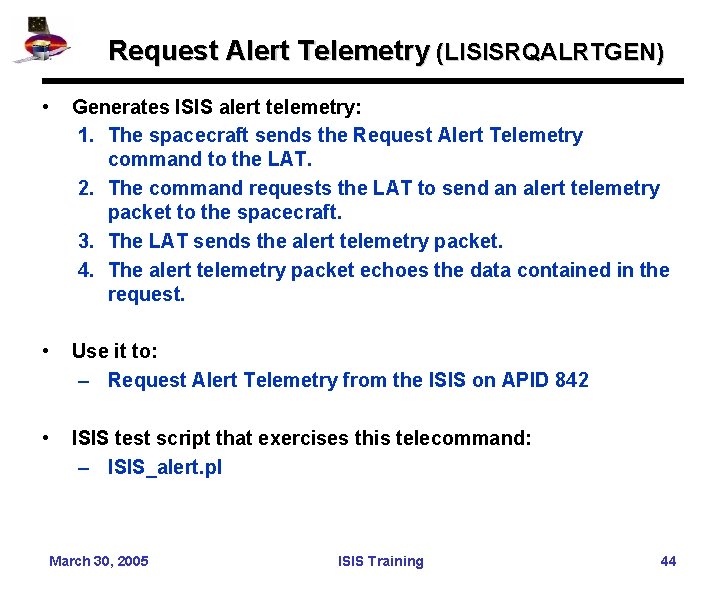 Request Alert Telemetry (LISISRQALRTGEN)

• Generates ISIS alert telemetry:
1. The spacecraft sends the Request Alert Telemetry command to the LAT.
2. The command requests the LAT to send an alert telemetry packet to the spacecraft.
3. The LAT sends the alert telemetry packet.
4. The alert telemetry packet echoes the data contained in the request.

• Use it to:
– Request Alert Telemetry from the ISIS on APID 842

• ISIS test script that exercises this telecommand:
– ISIS_alert.pl

March 30, 2005

ISIS Training

44